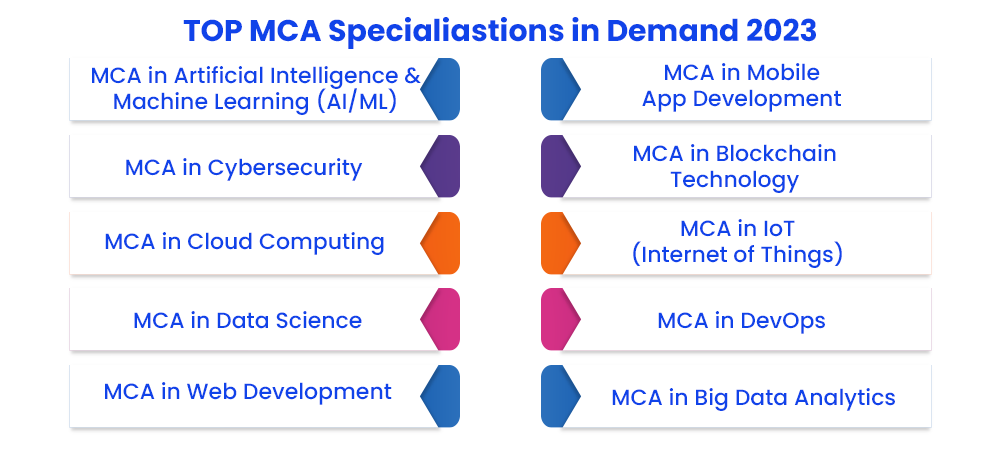 TOP MCA Specialiastions in Demand 2023

MCA in Artificial Intelligence & Machine Learning (AI/ML)

MCA in Cybersecurity

MCA in Cloud Computing

MCA in Data Science

MCA in Web Development

MCA in Mobile App Development

MCA in Blockchain Technology

MCA in IoT (Internet of Things)

MCA in DevOps

MCA in Big Data Analytics